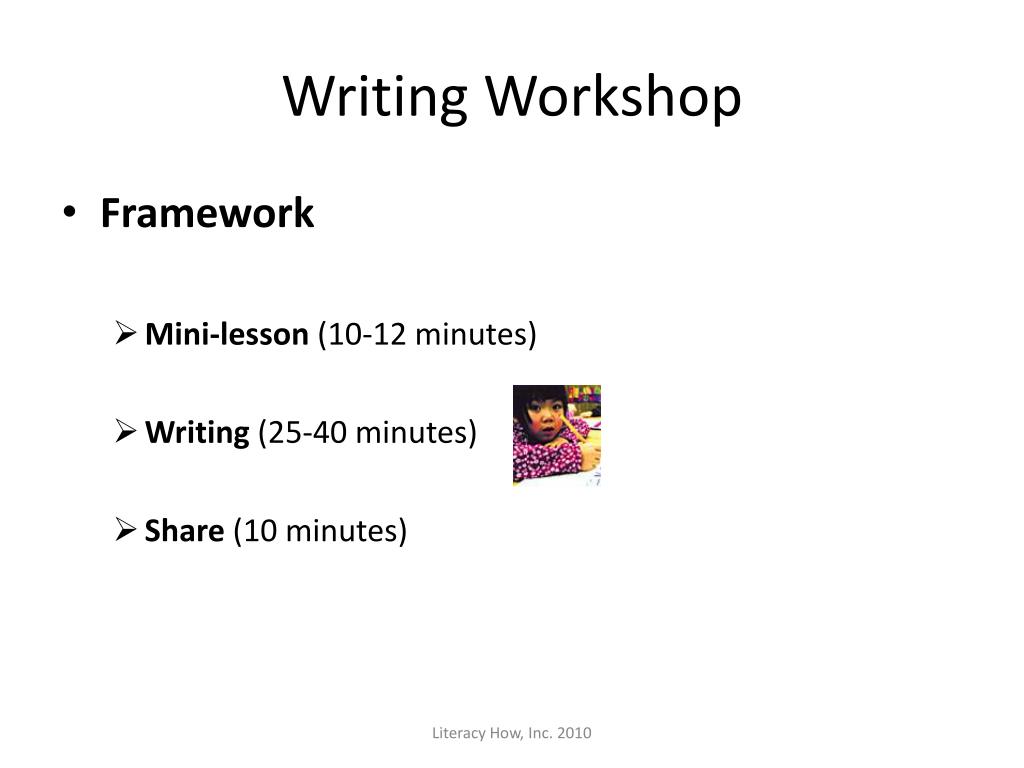 Writing Workshop

• Framework

➢ Mini-lesson (10-12 minutes)

➢ Writing (25-40 minutes)

➢ Share (10 minutes)

Literacy How, Inc. 2010